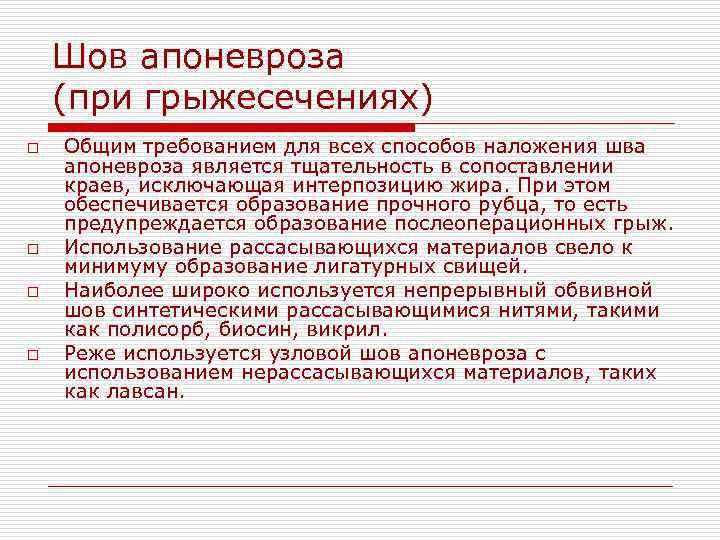 Шов апоневроза
(при грыжесечениях)

□ Общим требованием для всех способов наложения шва апоневроза является тщательность в сопоставлении краев, исключающая интерпозицию жира. При этом обеспечивается образование прочного рубца, то есть предупреждается образование послеоперационных грыж.
□ Использование рассасывающихся материалов свело к минимуму образование лигатурных свищей.
□ Наиболее широко используется непрерывный обвивной шов синтетическими рассасывающимися нитями, такими как полисорб, биосин, викрил.
□ Реже используется узловой шов апоневроза с использованием нерассасывающихся материалов, таких как лавсан.